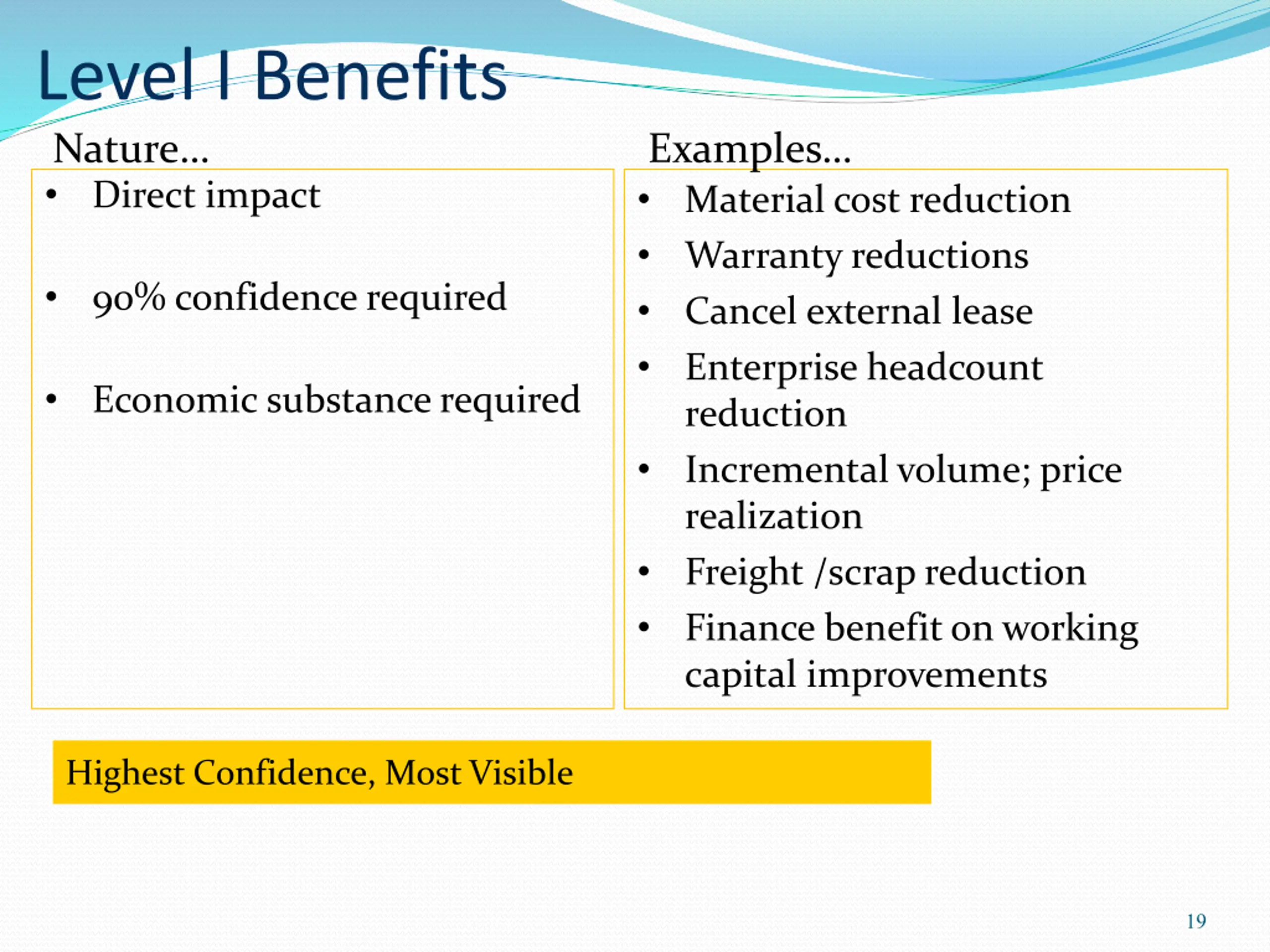 Level I Benefits

Nature…

• Direct impact

• 90% confidence required

• Economic substance required

Examples…

• Material cost reduction
• Warranty reductions
• Cancel external lease
• Enterprise headcount reduction
• Incremental volume; price realization
• Freight /scrap reduction
• Finance benefit on working capital improvements

Highest Confidence, Most Visible

19